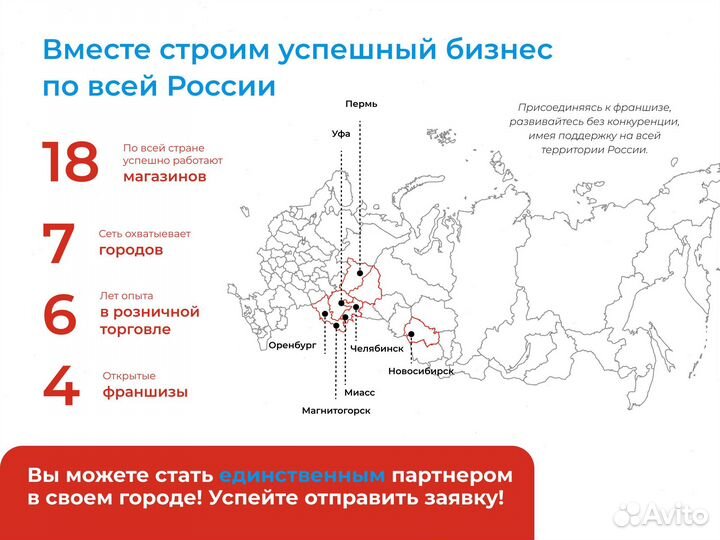 Вместе строим успешный бизнес по всей России

18 По всей стране успешно работают магазинов

7 Сеть охватывает городов

6 Лет опыта в розничной торговле

4 Открытые франшизы

Пермь

Уфа

Присоединяясь к франшизе, развивайтесь без конкуренции, имея поддержку на всей территории России.

Оренбург

Челябинск

Новосибирск

Миасс

Магнитогорск

Вы можете стать единственным партнером в своем городе! Успейте отправить заявку!

Avito